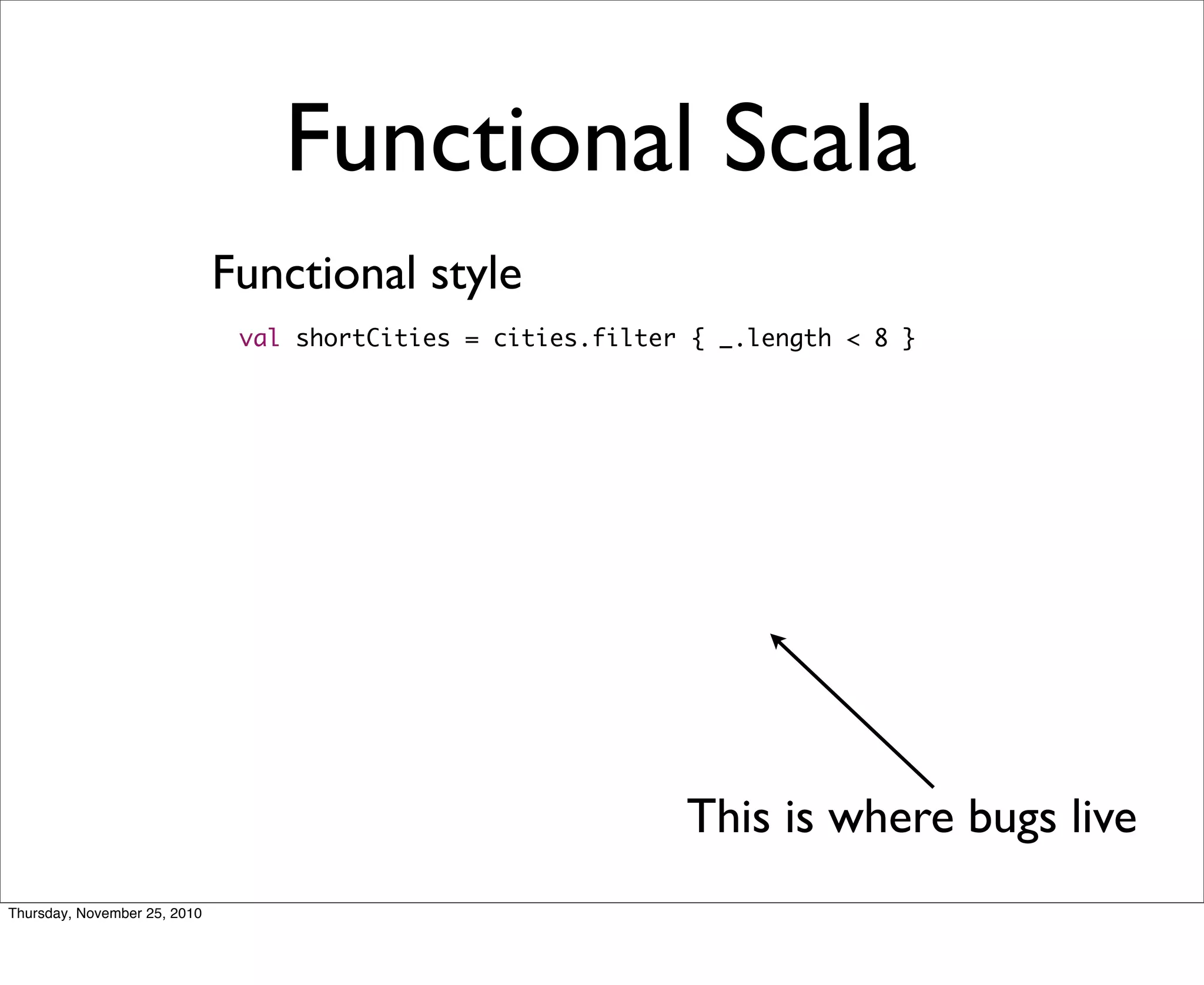 Functional Scala

Functional style

val shortCities = cities.filter { _.length < 8 }

This is where bugs live

Thursday, November 25, 2010